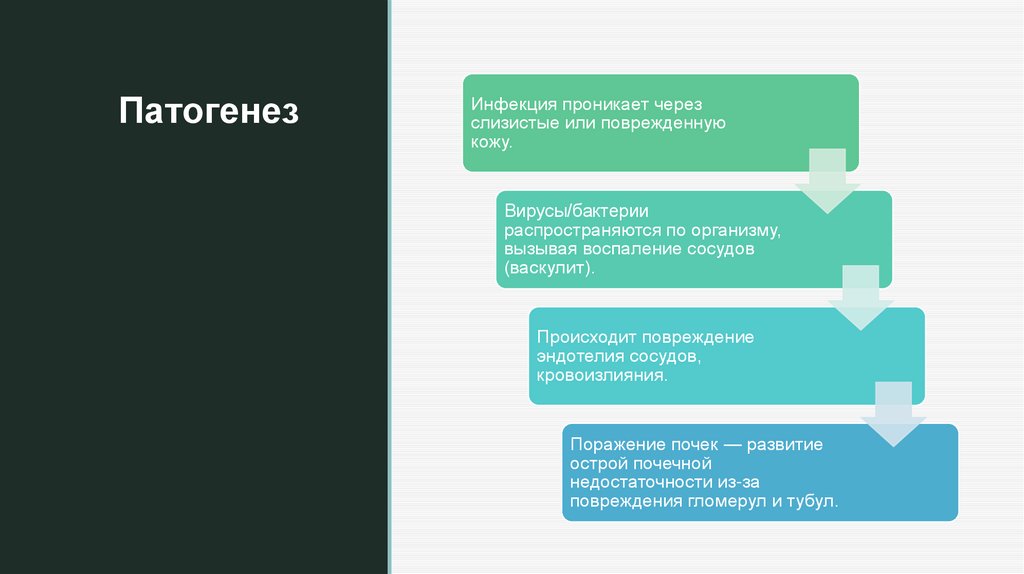 Патогенез

Инфекция проникает через слизистые или поврежденную кожу.

Вирусы/бактерии распространяются по организму, вызывая воспаление сосудов (васкулит).

Происходит повреждение эндотелия сосудов, кровоизлияния.

Поражение почек — развитие острой почечной недостаточности из-за повреждения гломерул и тубул.